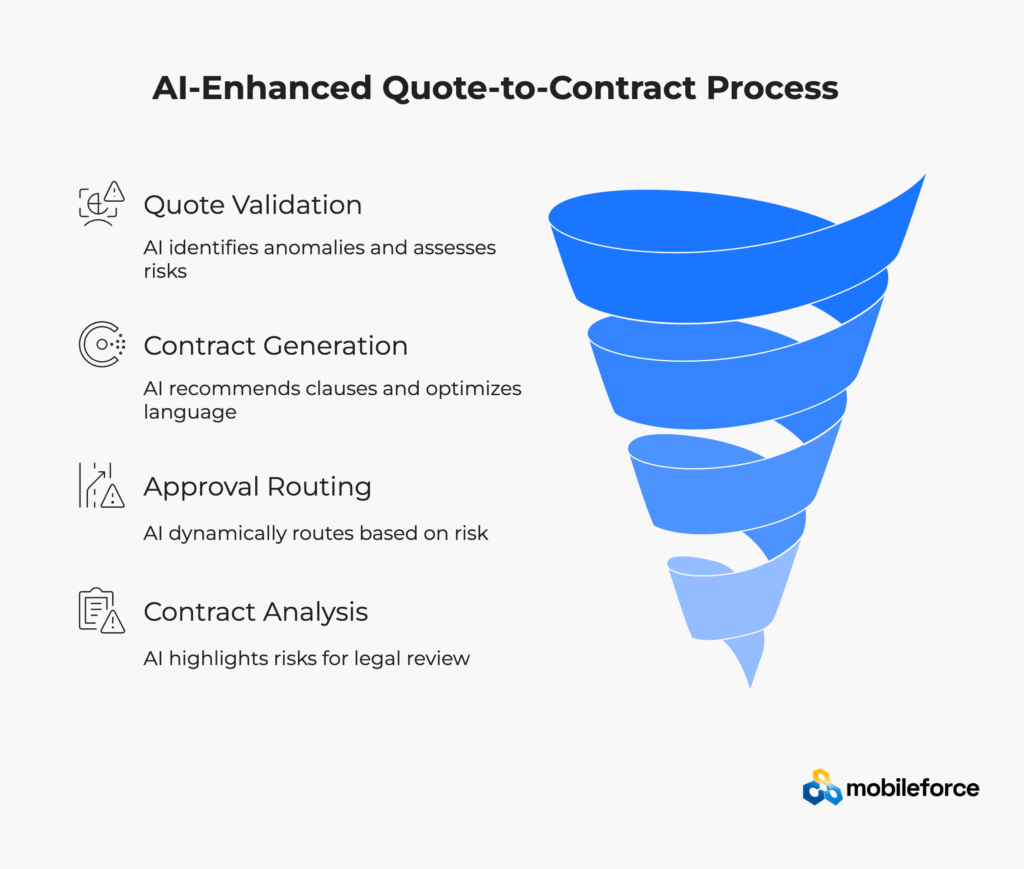 AI-Enhanced Quote-to-Contract Process

Quote Validation

AI identifies anomalies and assesses risks

Contract Generation

AI recommends clauses and optimizes language

Approval Routing

AI dynamically routes based on risk

Contract Analysis

AI highlights risks for legal review

mobileforce